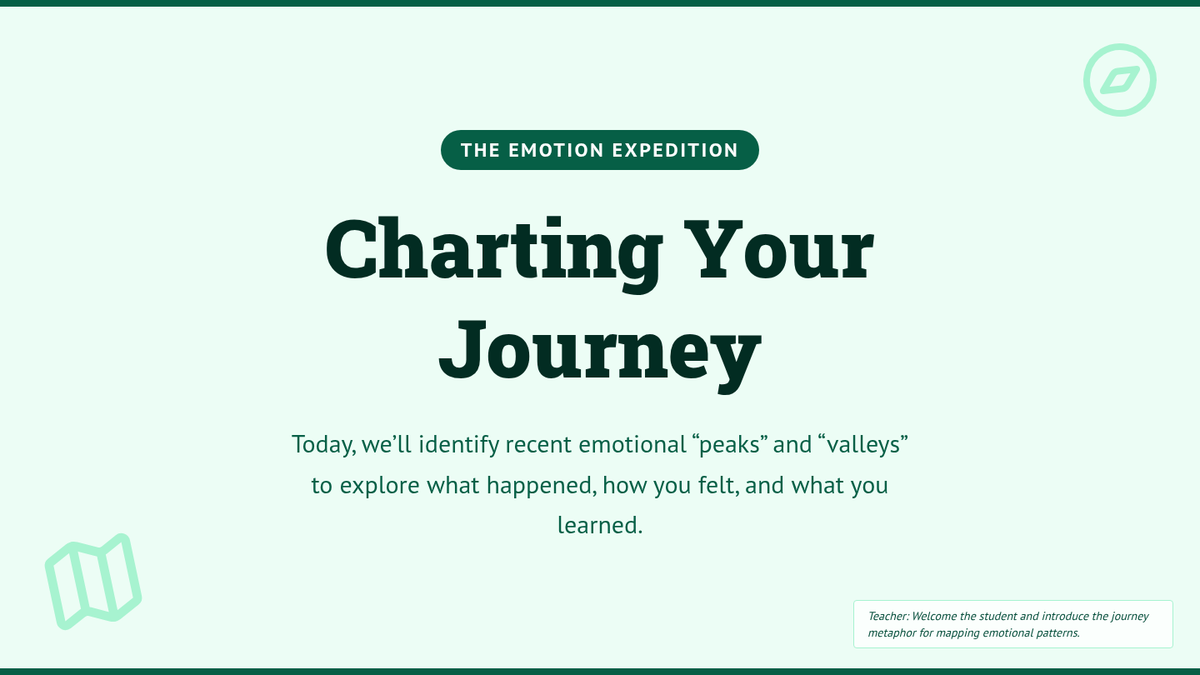 THE EMOTION EXPEDITION

Charting Your Journey

Today, we’ll identify recent emotional “peaks” and “valleys” to explore what happened, how you felt, and what you learned.

Teacher: Welcome the student and introduce the journey metaphor for mapping emotional patterns.